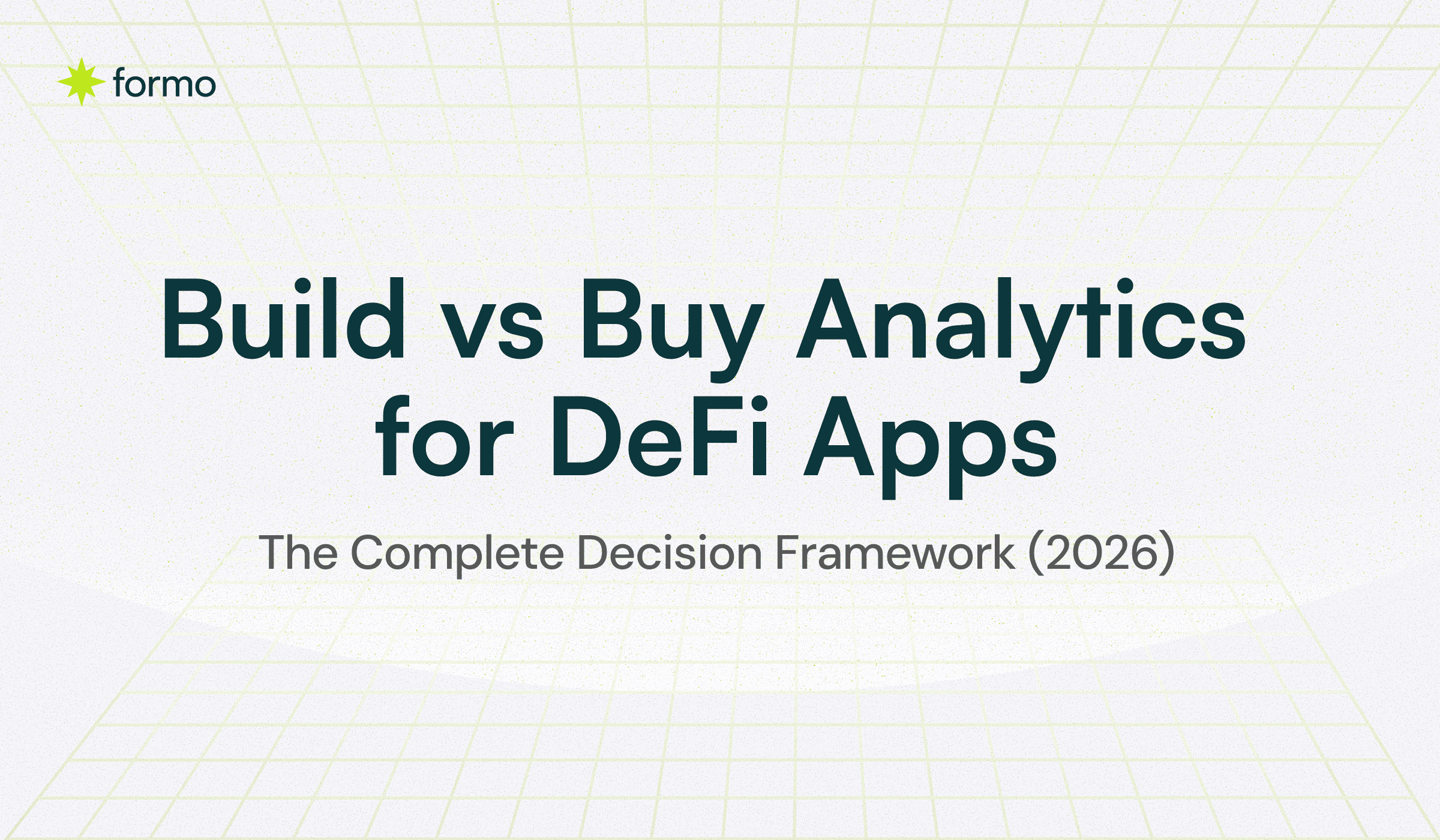 formo

Build vs Buy Analytics for DeFi Apps

The Complete Decision Framework (2026)